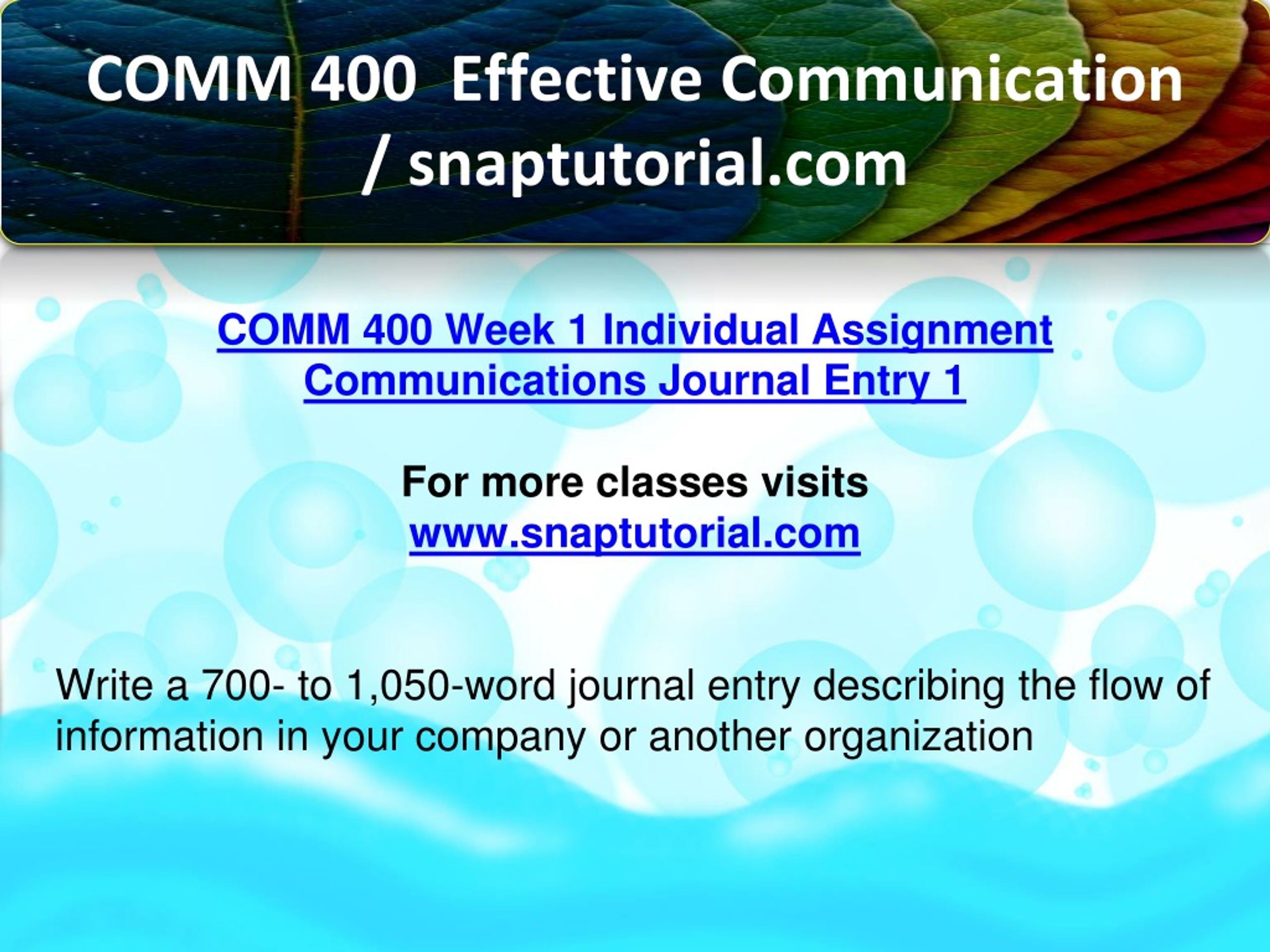 COMM 400  Effective Communication / snaptutorial.com

COMM 400 Week 1 Individual Assignment Communications Journal Entry 1

For more classes visits
www.snaptutorial.com

Write a 700- to 1,050-word journal entry describing the flow of information in your company or another organization